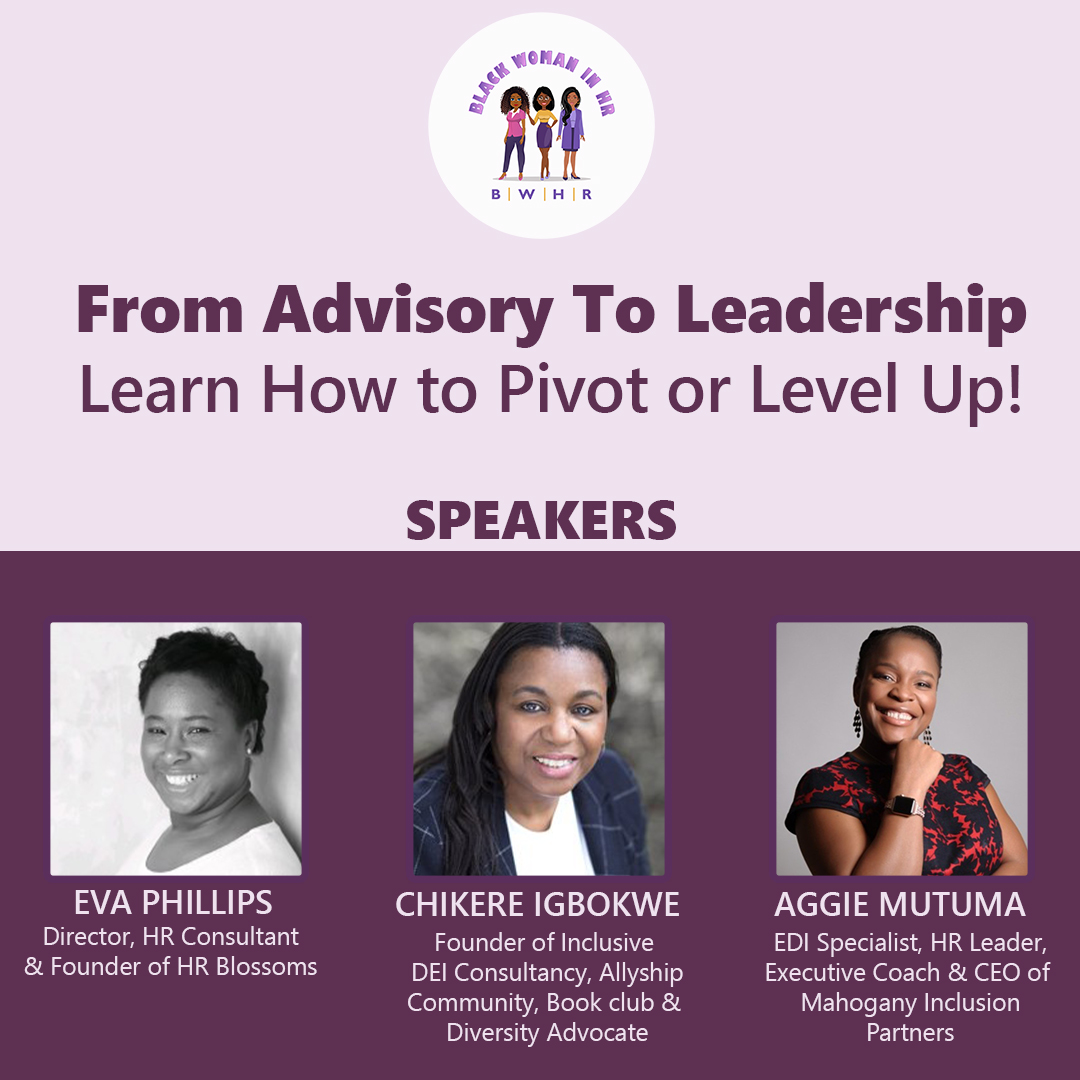 BLACK WOMAN IN HR
B | W | H | R

From Advisory To Leadership
Learn How to Pivot or Level Up!

SPEAKERS

EVA PHILLIPS
Director, HR Consultant & Founder of HR Blossoms

CHIKERE IGBOKWE
Founder of Inclusive DEI Consultancy, Allyship Community, Book club & Diversity Advocate

AGGIE MUTUMA
EDI Specialist, HR Leader, Executive Coach & CEO of Mahogany Inclusion Partners